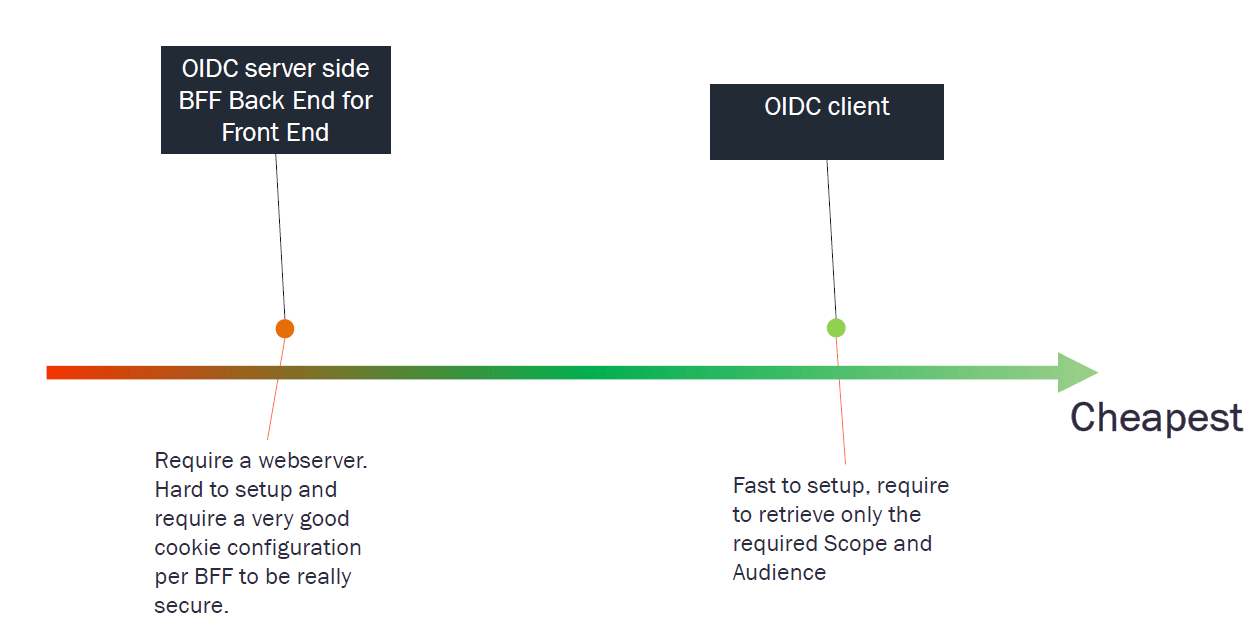 OIDC server side BFF Back End for Front End

OIDC client

Cheapest

Require a webserver. Hard to setup and require a very good cookie configuration per BFF to be really secure.

Fast to setup, require to retrieve only the required Scope and Audience